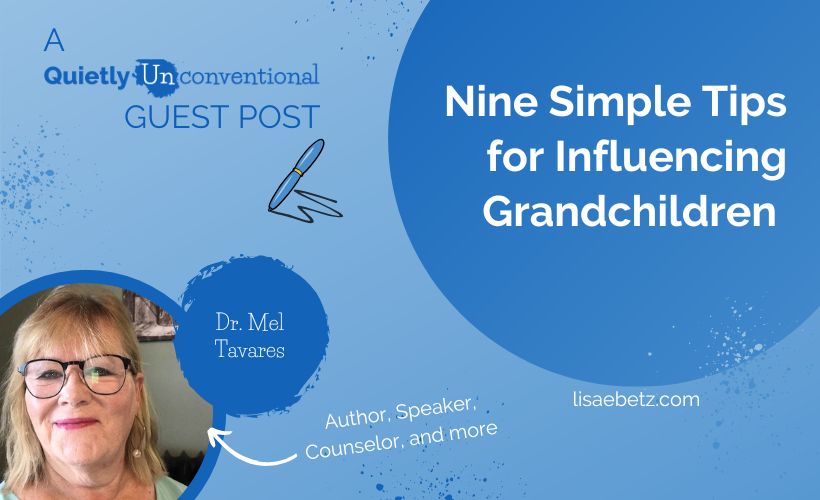 A
Quietly Unconventional
GUEST POST

Nine Simple Tips for Influencing Grandchildren

Dr. Mel Tavares

Author, Speaker, Counselor, and more

lisaebetz.com